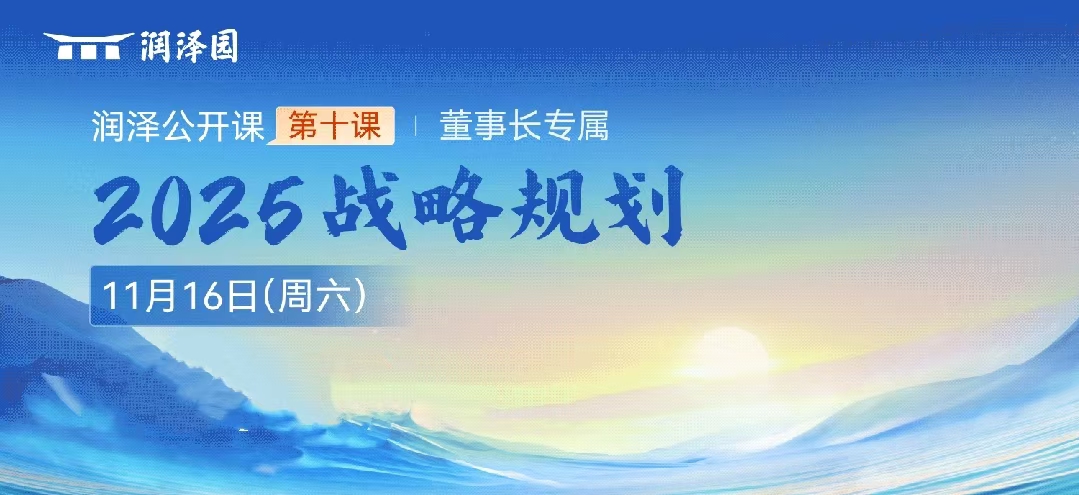 润泽园

润泽公开课 第十课 | 董事长专属

2025战略规划

11月16日(周六)